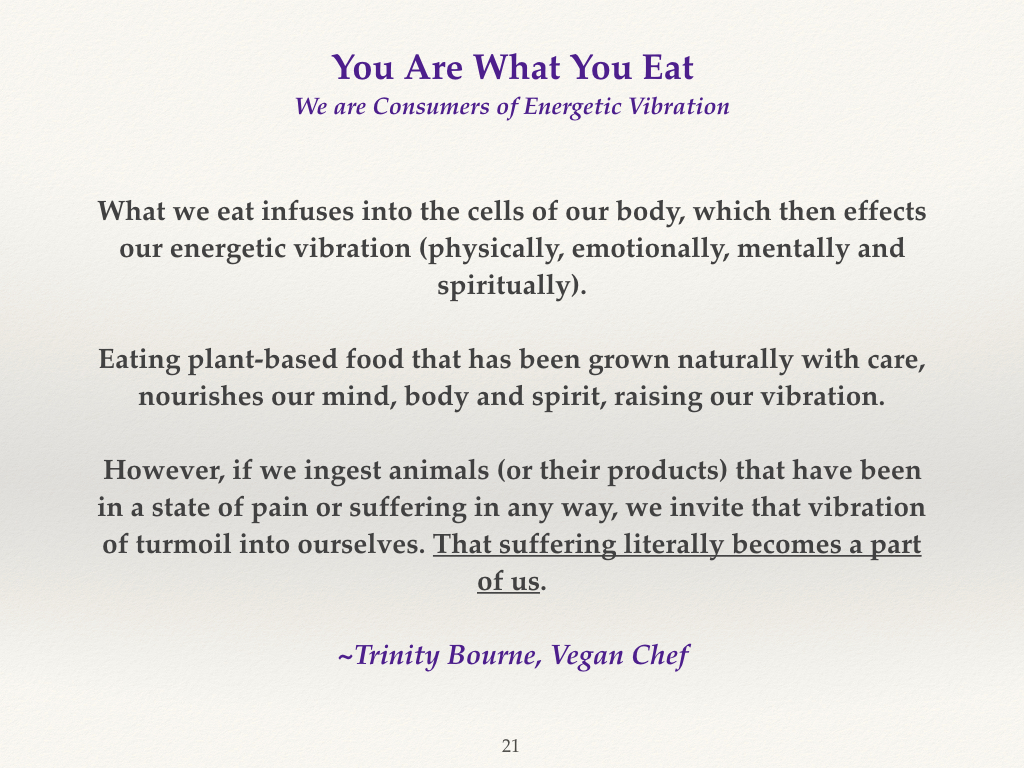 You Are What You Eat
We are Consumers of Energetic Vibration

What we eat infuses into the cells of our body, which then effects our energetic vibration (physically, emotionally, mentally and spiritually).

Eating plant-based food that has been grown naturally with care, nourishes our mind, body and spirit, raising our vibration.

However, if we ingest animals (or their products) that have been in a state of pain or suffering in any way, we invite that vibration of turmoil into ourselves. That suffering literally becomes a part of us.

~Trinity Bourne, Vegan Chef

21